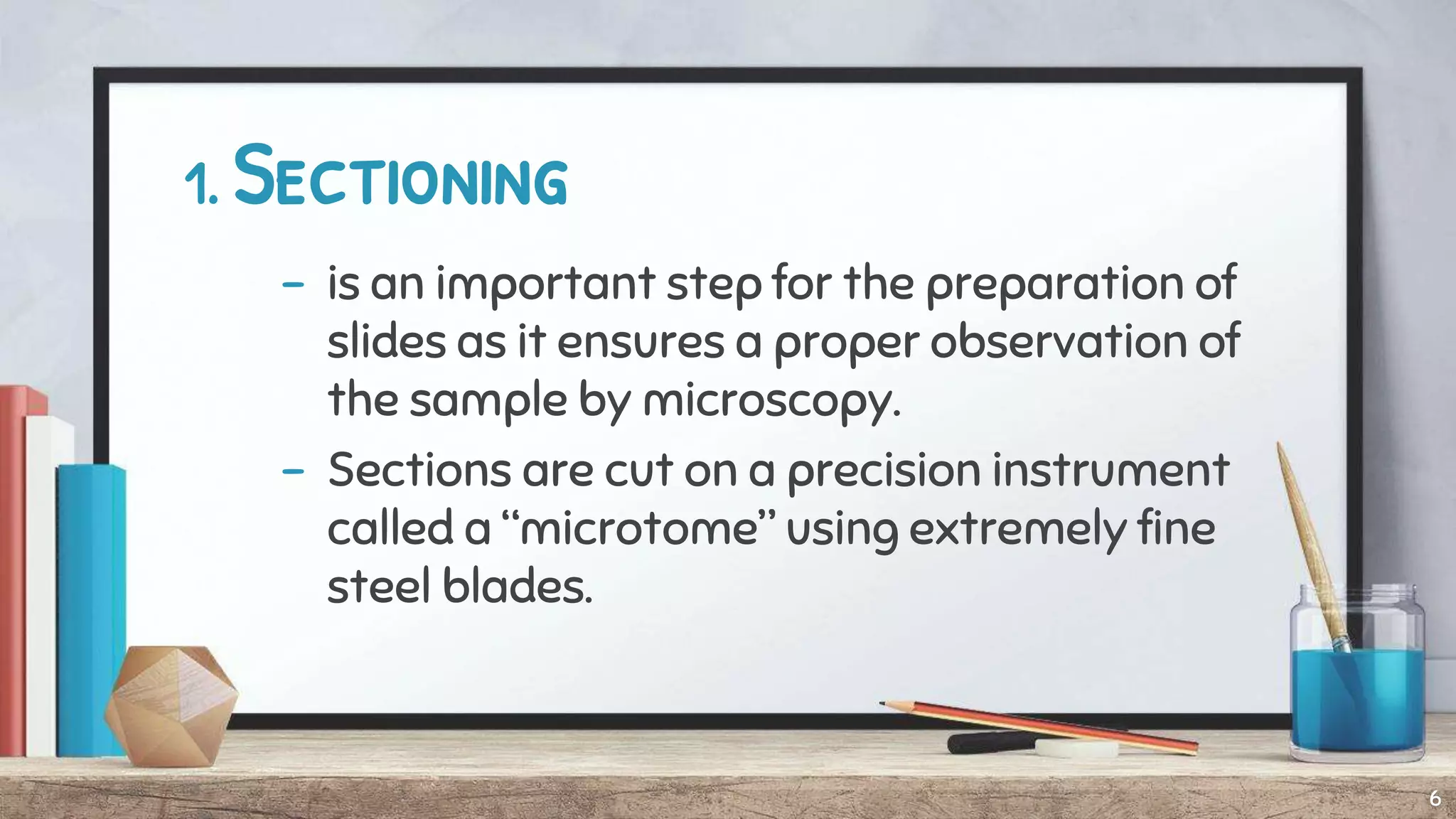 1. SECTIONING

– is an important step for the preparation of slides as it ensures a proper observation of the sample by microscopy.

– Sections are cut on a precision instrument called a “microtome” using extremely fine steel blades.

6